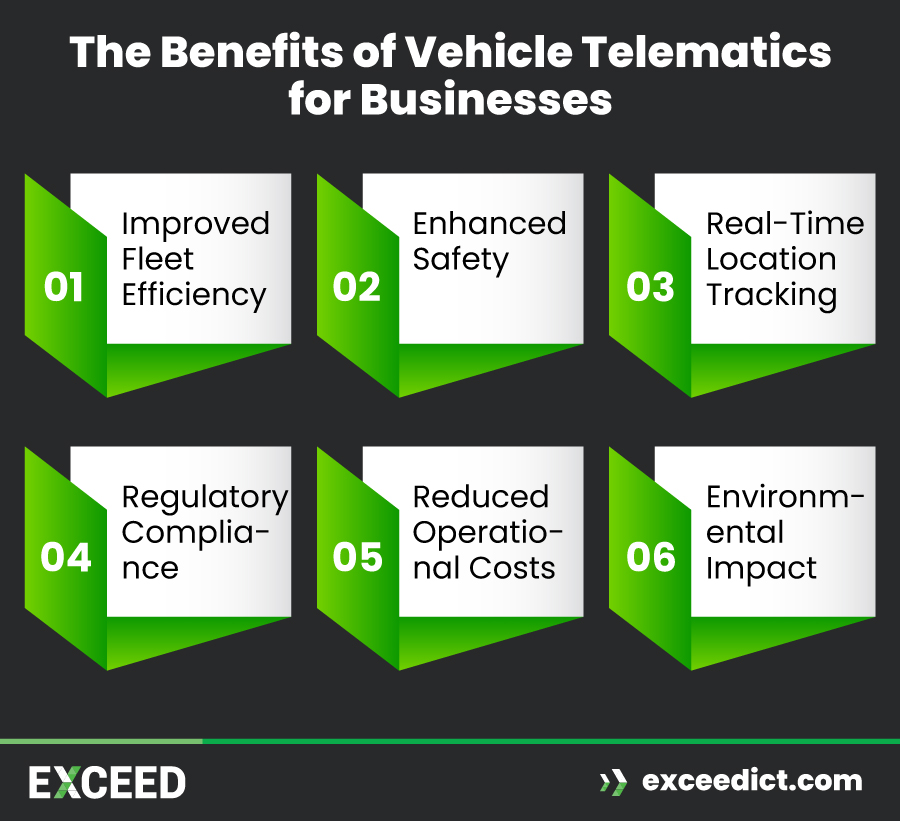 The Benefits of Vehicle Telematics for Businesses

01 Improved Fleet Efficiency

02 Enhanced Safety

03 Real-Time Location Tracking

04 Regulatory Compliance

05 Reduced Operational Costs

06 Environmental Impact

EXCEED

exceedict.com